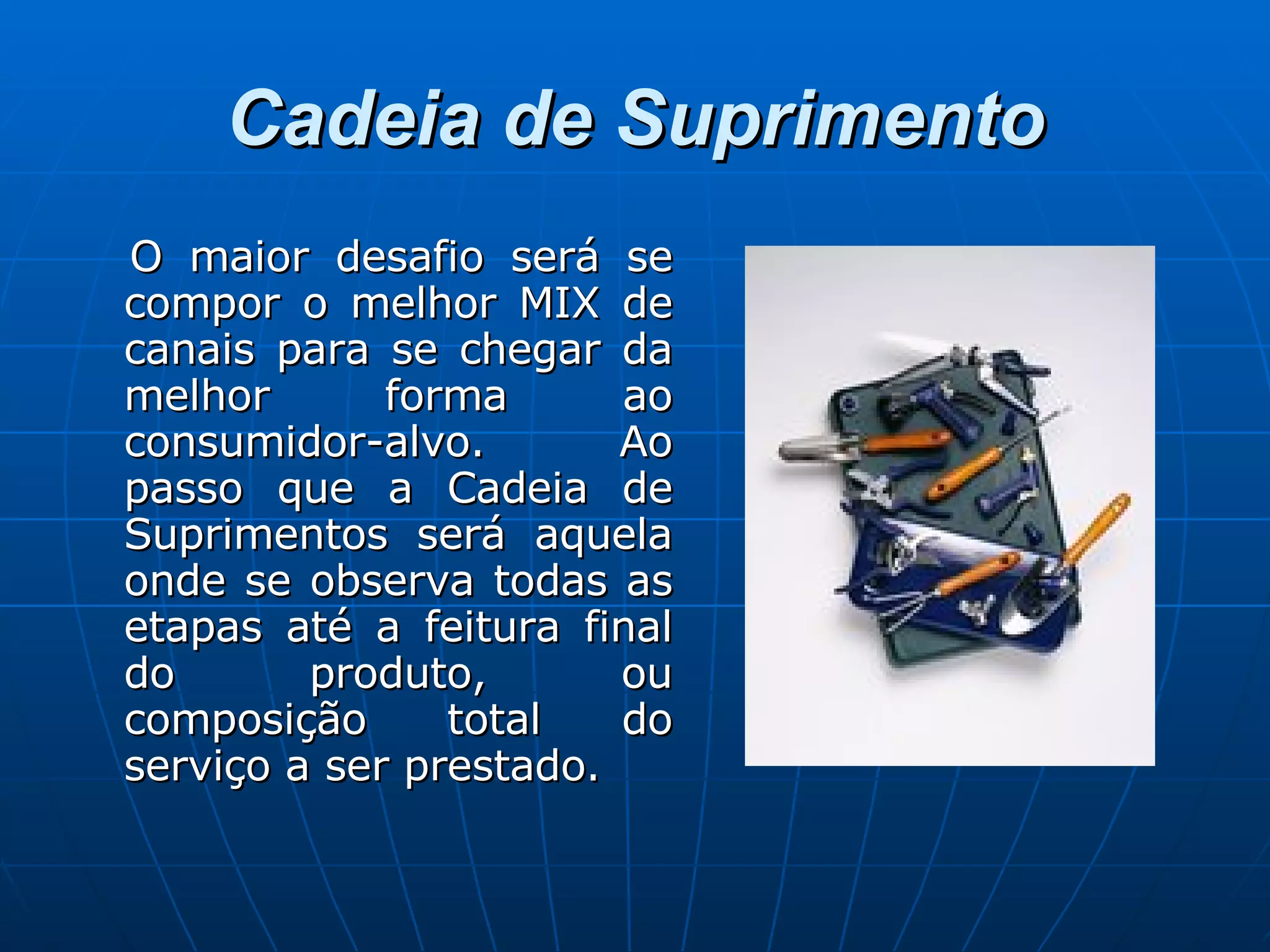 Cadeia de Suprimento

O maior desafio será se compor o melhor MIX de canais para se chegar da melhor forma ao consumidor-alvo. Ao passo que a Cadeia de Suprimentos será aquela onde se observa todas as etapas até a feitura final do produto, ou composição total do serviço a ser prestado.